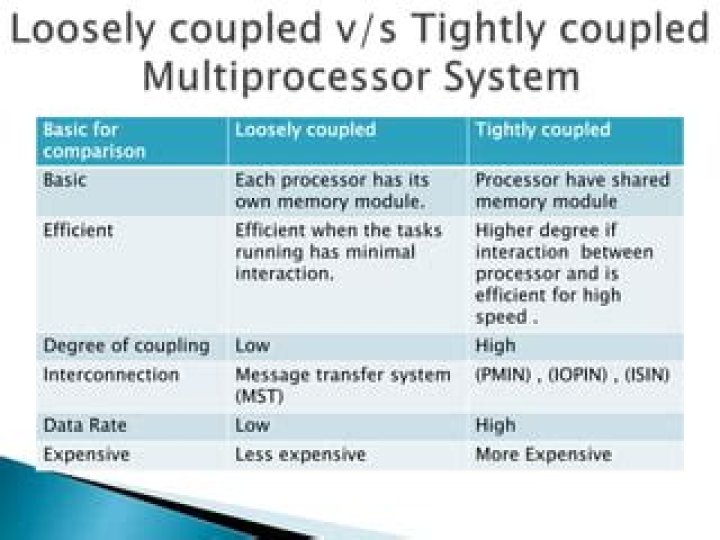 Loosely coupled v/s Tightly coupled Multiprocessor System

| Basic for comparison | Loosely coupled | Tightly coupled |
|---|---|---|
| Basic | Each processor has its own memory module. | Processor have shared memory module |
| Efficient | Efficient when the tasks running has minimal interaction. | Higher degree if interaction between processor and is efficient for high speed . |
| Degree of coupling | Low | High |
| Interconnection | Message transfer system (MST) | (PMIN) , (IOPIN) , (ISIN) |
| Data Rate | Low | High |
| Expensive | Less expensive | More Expensive |